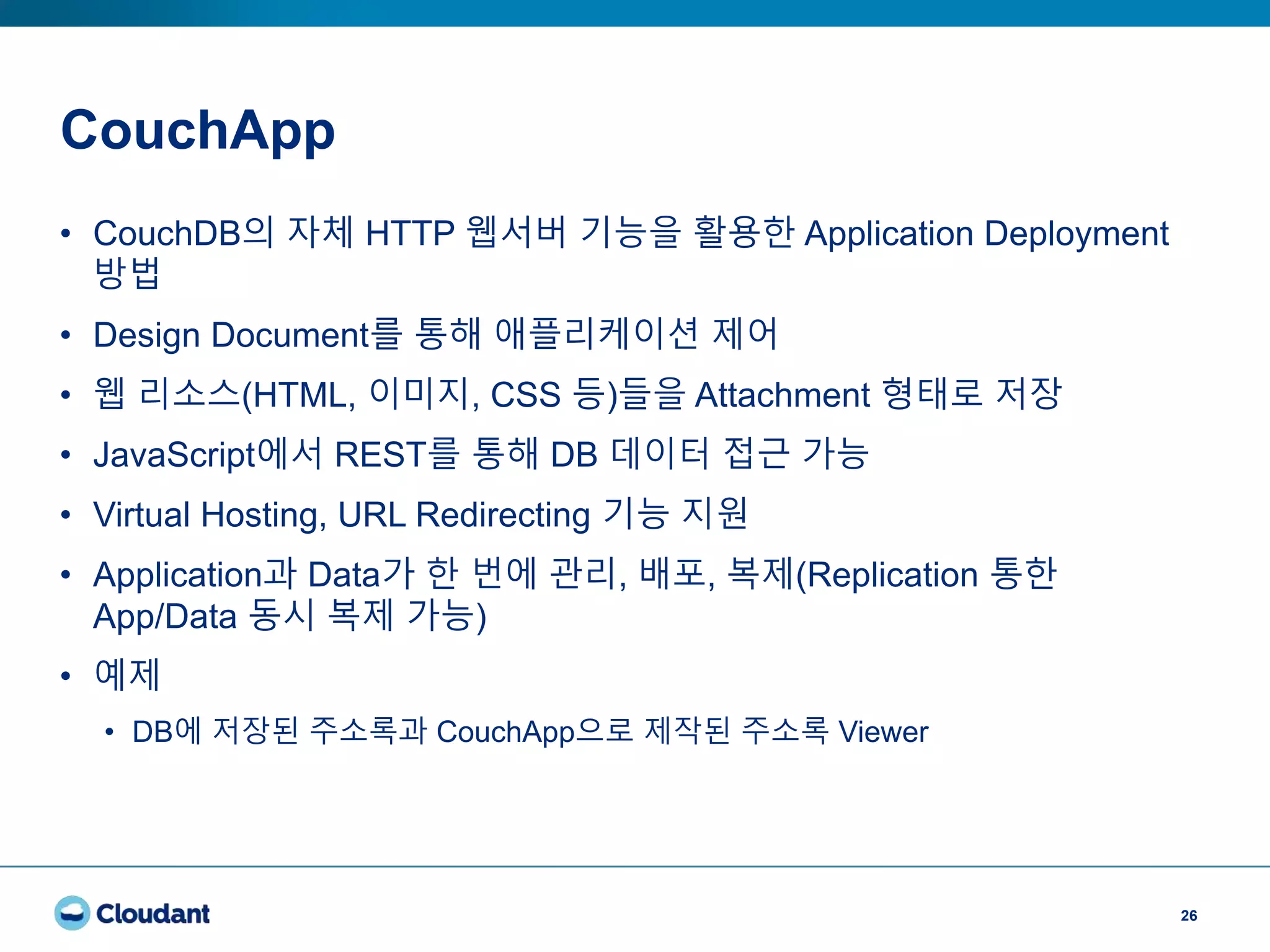 CouchApp

• CouchDB의 자체 HTTP 웹서버 기능을 활용한 Application Deployment 방법
• Design Document를 통해 애플리케이션 제어
• 웹 리소스(HTML, 이미지, CSS 등)들을 Attachment 형태로 저장
• JavaScript에서 REST를 통해 DB 데이터 접근 가능
• Virtual Hosting, URL Redirecting 기능 지원
• Application과 Data가 한 번에 관리, 배포, 복제(Replication 통한 App/Data 동시 복제 가능)
• 예제
  • DB에 저장된 주소록과 CouchApp으로 제작된 주소록 Viewer

Cloudant

26